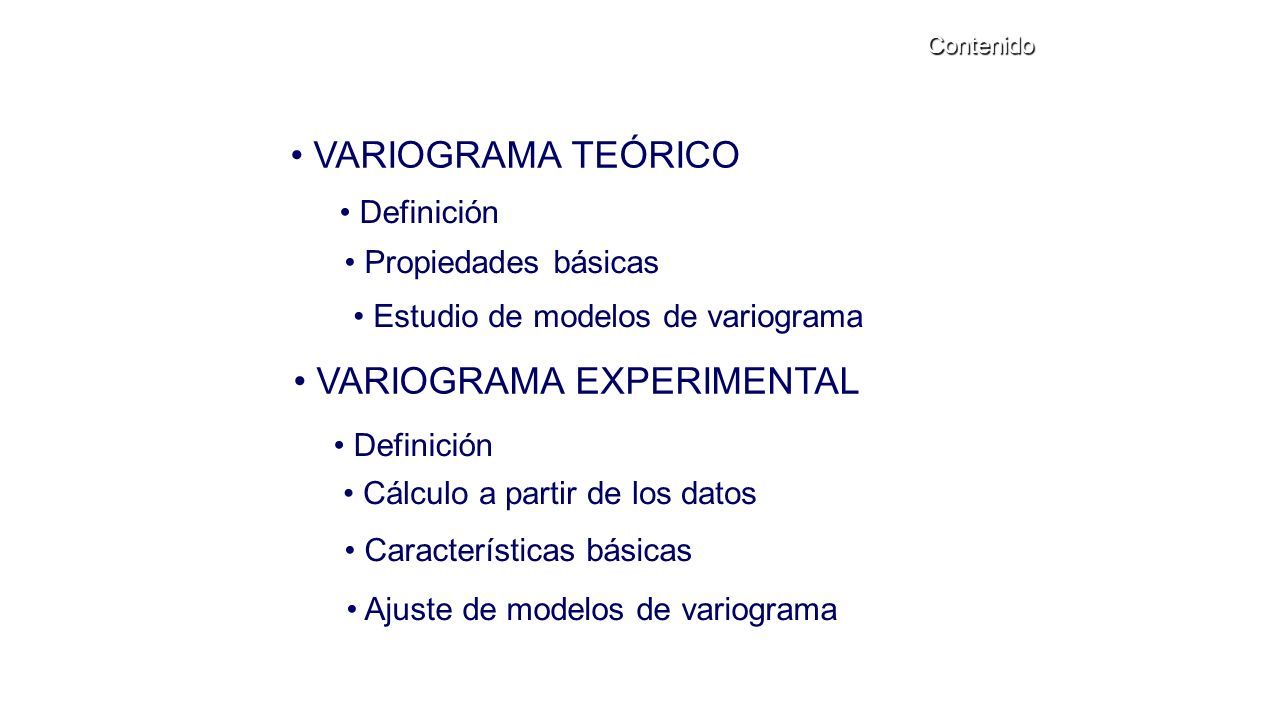 Contenido

• VARIOGRAMA TEÓRICO

• Definición

• Propiedades básicas

• Estudio de modelos de variograma

• VARIOGRAMA EXPERIMENTAL

• Definición

• Cálculo a partir de los datos

• Características básicas

• Ajuste de modelos de variograma